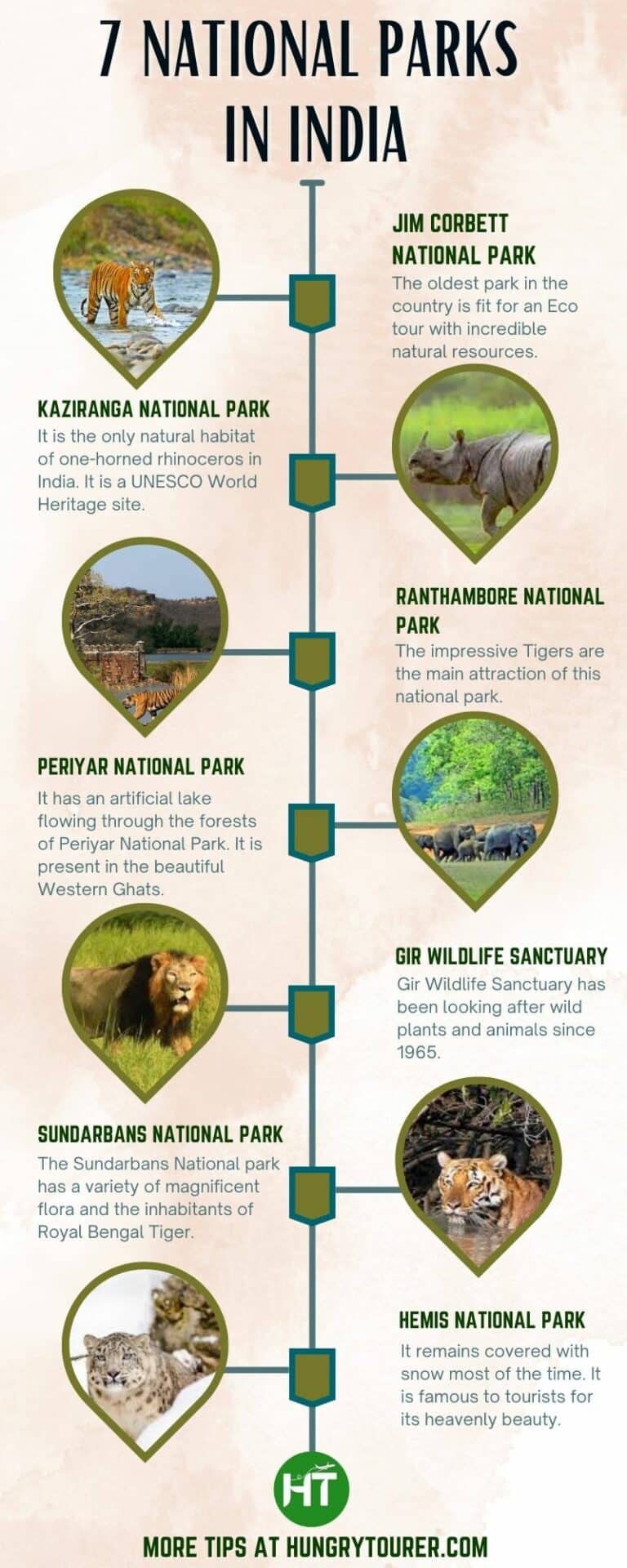 7 NATIONAL PARKS IN INDIA

JIM CORBETT NATIONAL PARK
The oldest park in the country is fit for an Eco tour with incredible natural resources.

KAZIRANGA NATIONAL PARK
It is the only natural habitat of one-horned rhinoceros in India. It is a UNESCO World Heritage site.

RANTHAMBORE NATIONAL PARK
The impressive Tigers are the main attraction of this national park.

PERIYAR NATIONAL PARK
It has an artificial lake flowing through the forests of Periyar National Park. It is present in the beautiful Western Ghats.

GIR WILDLIFE SANCTUARY
Gir Wildlife Sanctuary has been looking after wild plants and animals since 1965.

SUNDARBANS NATIONAL PARK
The Sundarbans National park has a variety of magnificent flora and the inhabitants of Royal Bengal Tiger.

HEMIS NATIONAL PARK
It remains covered with snow most of the time. It is famous to tourists for its heavenly beauty.

HT

MORE TIPS AT HUNGRYTOURER.COM